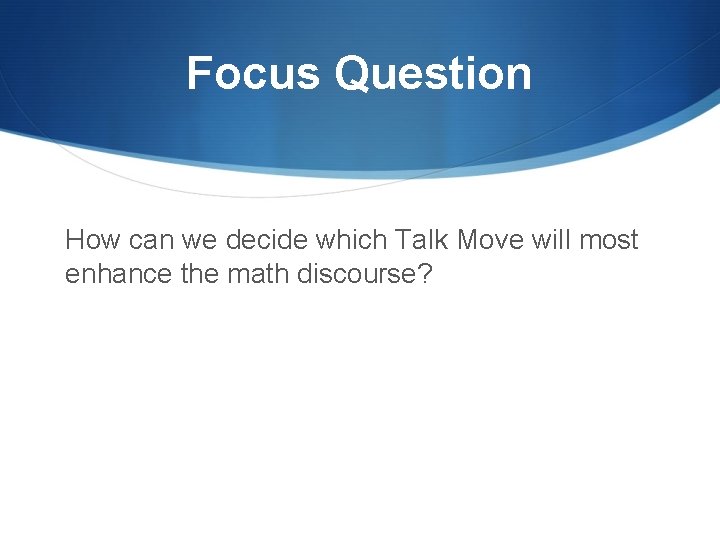 Focus Question

How can we decide which Talk Move will most enhance the math discourse?